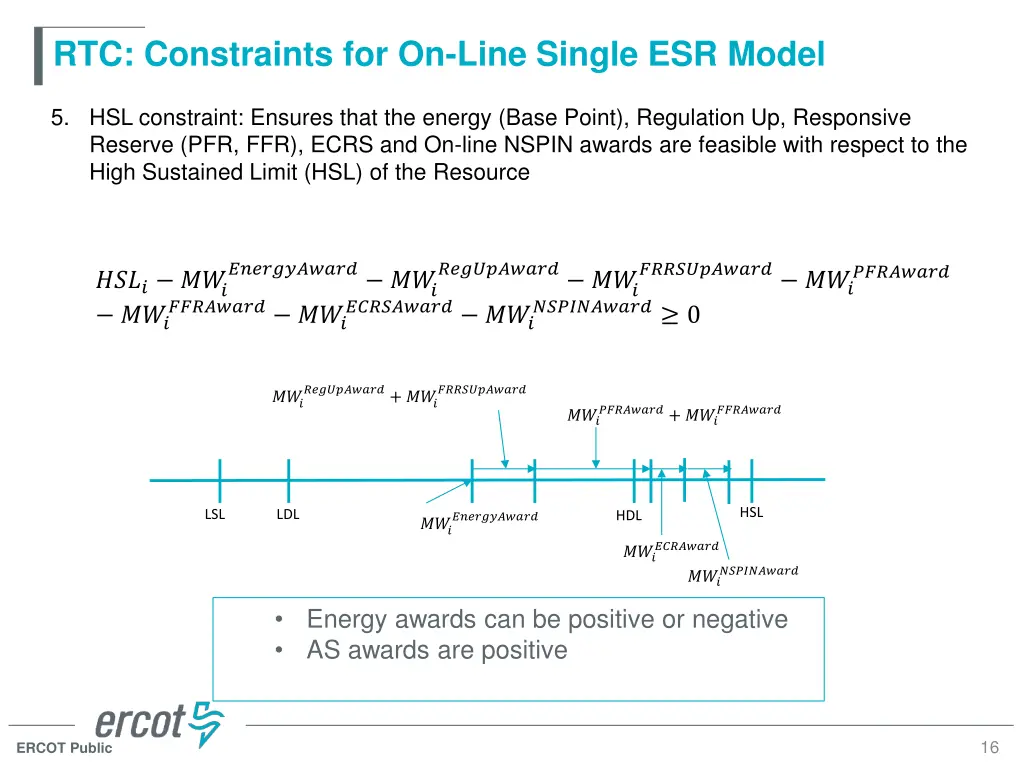 RTC: Constraints for On-Line Single ESR Model

5. HSL constraint: Ensures that the energy (Base Point), Regulation Up, Responsive Reserve (PFR, FFR), ECRS and On-line NSPIN awards are feasible with respect to the High Sustained Limit (HSL) of the Resource

$HSL_i - MW_i^{EnergyAward} - MW_i^{RegUpAward} - MW_i^{FRRSUpAward} - MW_i^{PFRAward} - MW_i^{FFRAward} - MW_i^{ECRSAward} - MW_i^{NSPINAward} \geq 0$

$MW_i^{RegUpAward} + MW_i^{FRRSUpAward}$

$MW_i^{PFRAward} + MW_i^{FFRAward}$

LSL

LDL

$MW_i^{EnergyAward}$

HDL

HSL

$MW_i^{ECRAward}$

$MW_i^{NSPINAward}$

• Energy awards can be positive or negative
• AS awards are positive

ercot

ERCOT Public

16